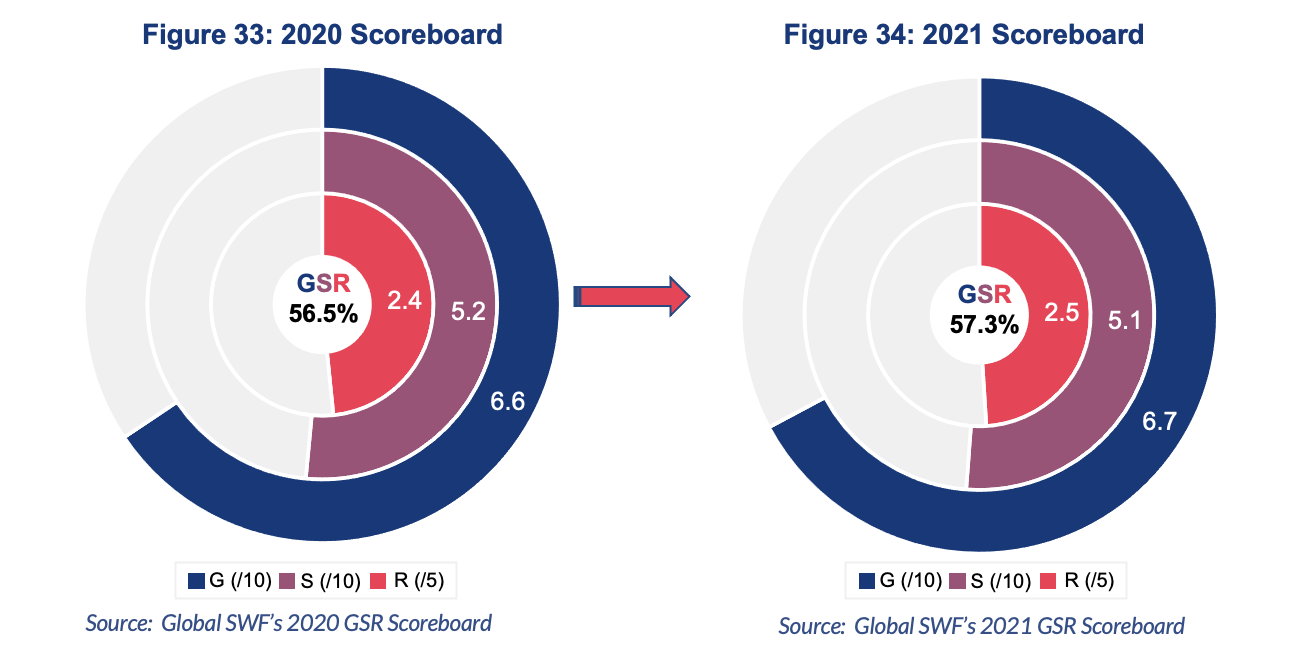 Figure 33: 2020 Scoreboard

GSR
56.5%

2.4

5.2

6.6

G (/10) S (/10) R (/5)

Source: Global SWF's 2020 GSR Scoreboard

Figure 34: 2021 Scoreboard

GSR
57.3%

2.5

5.1

6.7

G (/10) S (/10) R (/5)

Source: Global SWF's 2021 GSR Scoreboard